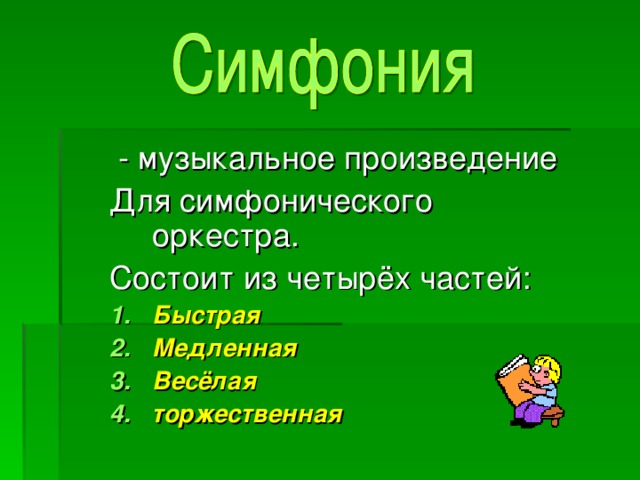 Симфония

- музыкальное произведение Для симфонического оркестра.

Состоит из четырёх частей:

1. Быстрая
2. Медленная
3. Весёлая
4. торжественная